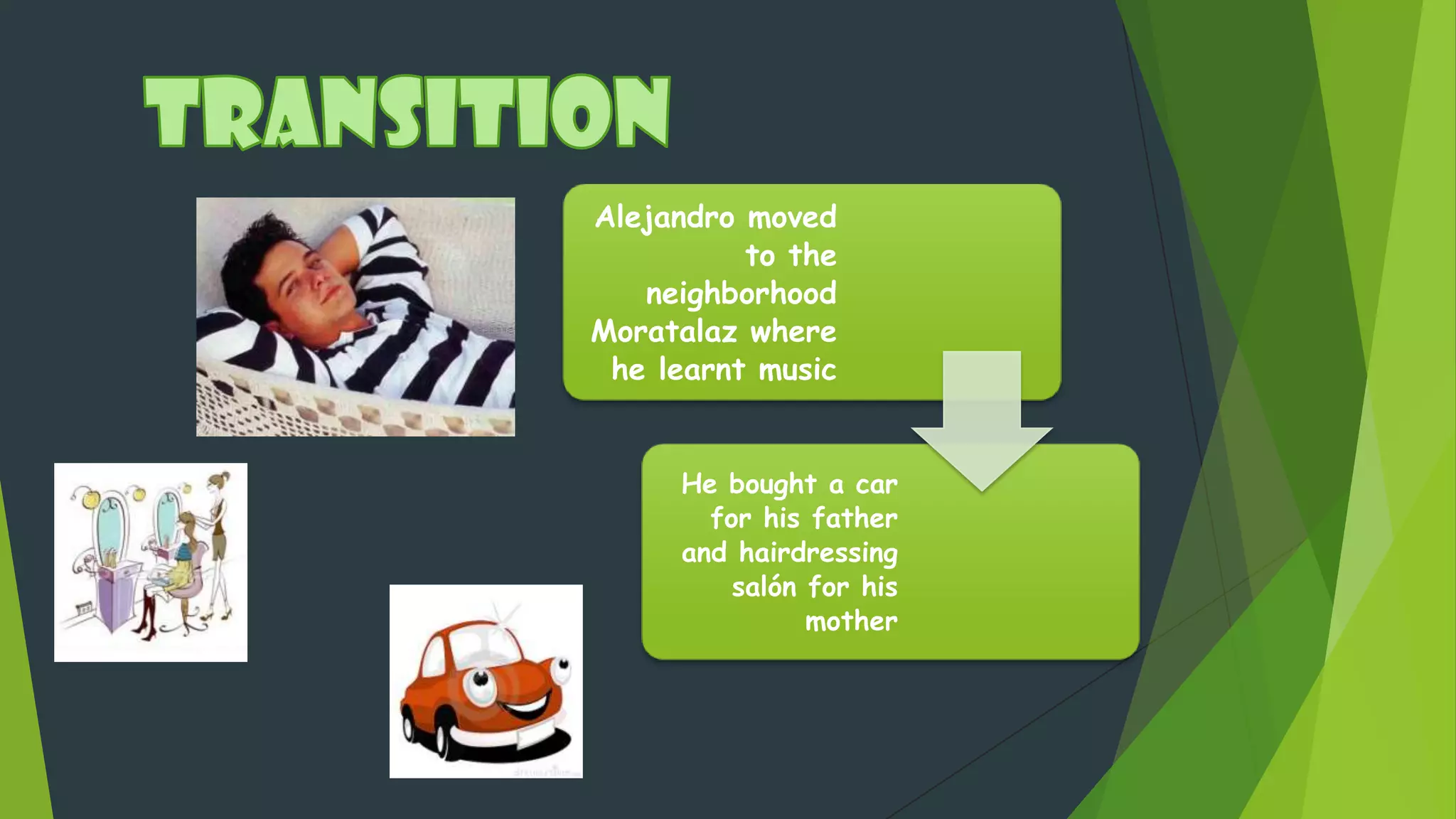 TRANSITION

Alejandro moved to the neighborhood Moratalaz where he learnt music

He bought a car for his father and hairdressing salón for his mother